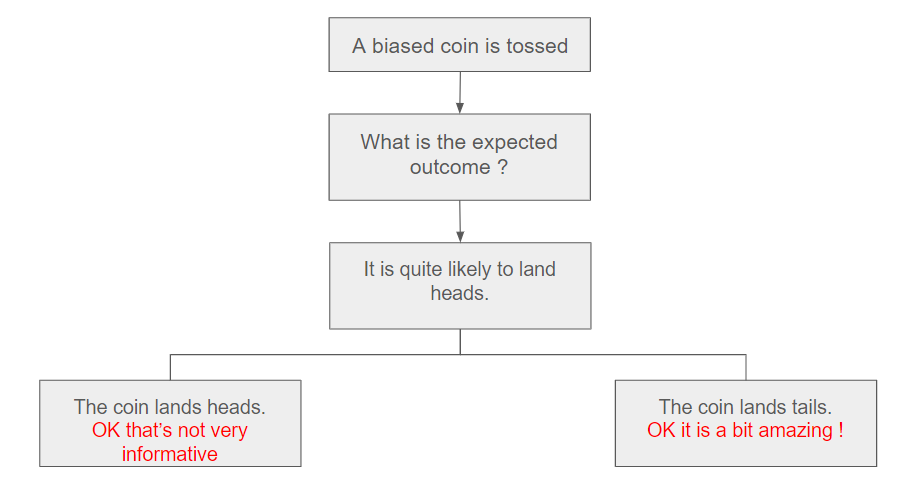 A biased coin is tossed

What is the expected outcome ?

It is quite likely to land heads.

The coin lands heads.
OK that's not very informative

The coin lands tails.
OK it is a bit amazing !